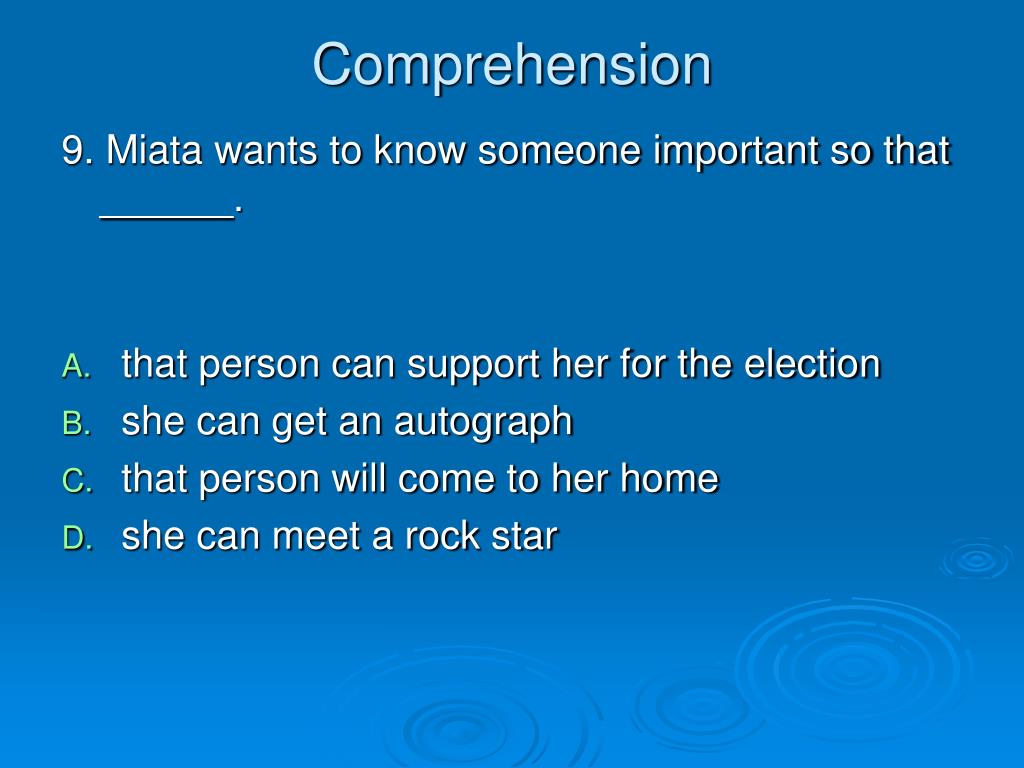 Comprehension

9. Miata wants to know someone important so that ______.

A. that person can support her for the election
B. she can get an autograph
C. that person will come to her home
D. she can meet a rock star